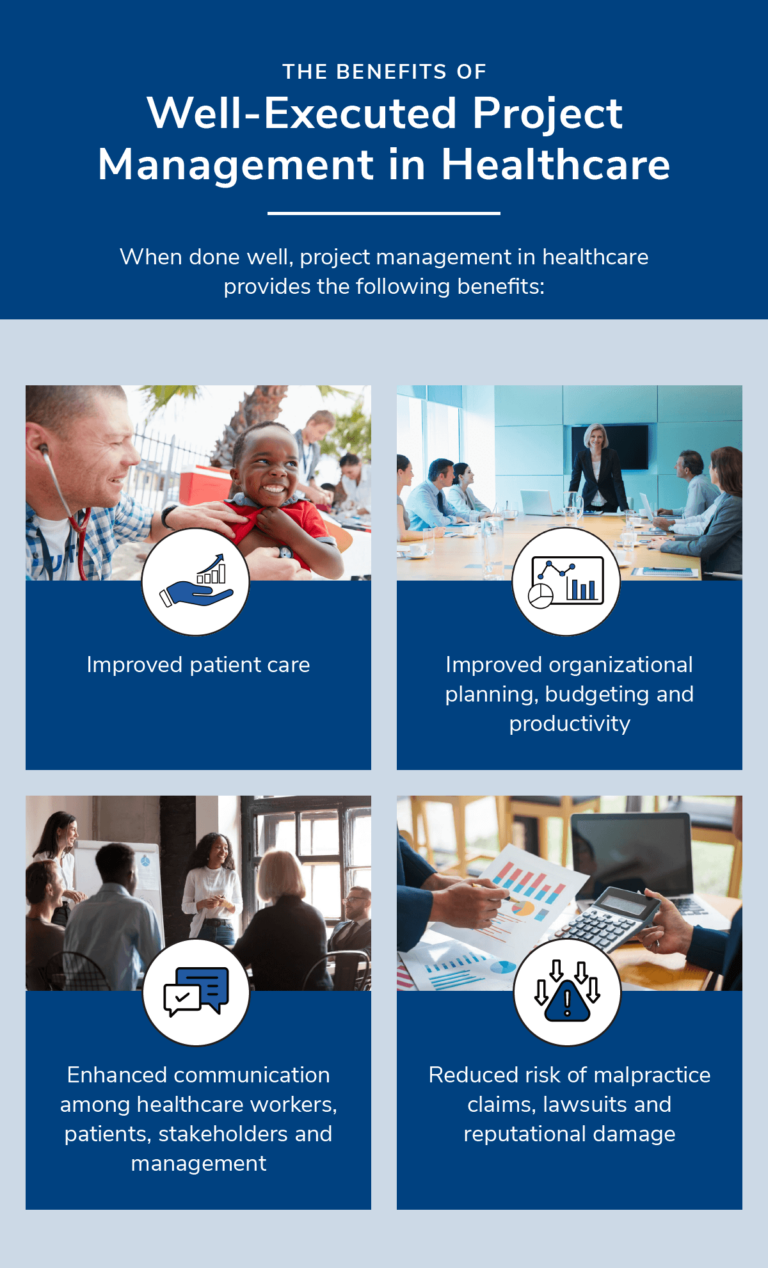 THE BENEFITS OF

Well-Executed Project Management in Healthcare

When done well, project management in healthcare provides the following benefits:

Improved patient care

Improved organizational planning, budgeting and productivity

Enhanced communication among healthcare workers, patients, stakeholders and management

Reduced risk of malpractice claims, lawsuits and reputational damage